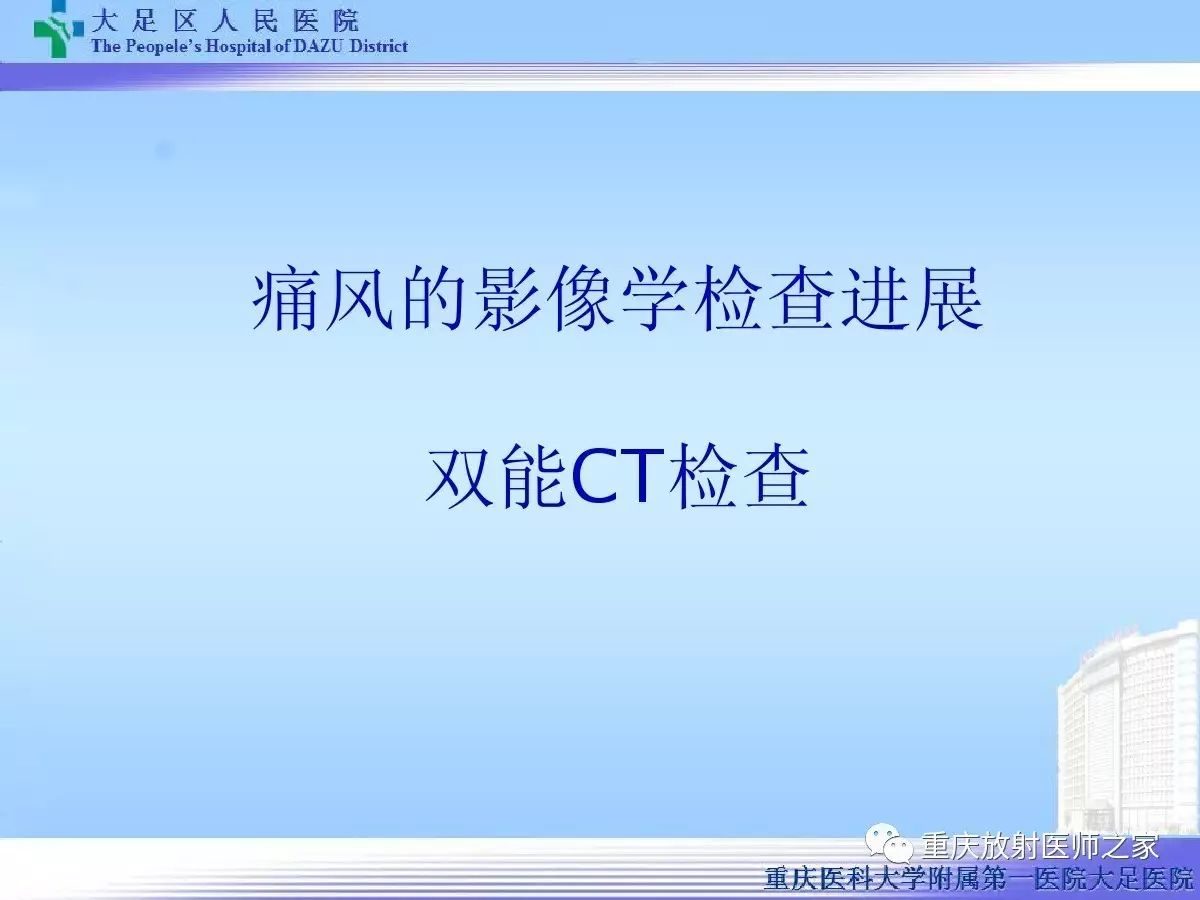 大足区人民医院
The Peopele's Hospital of DAZU District

痛风的影像学检查进展

双能CT检查

重庆放射医师之家
重庆医科大学附属第一医院大足医院